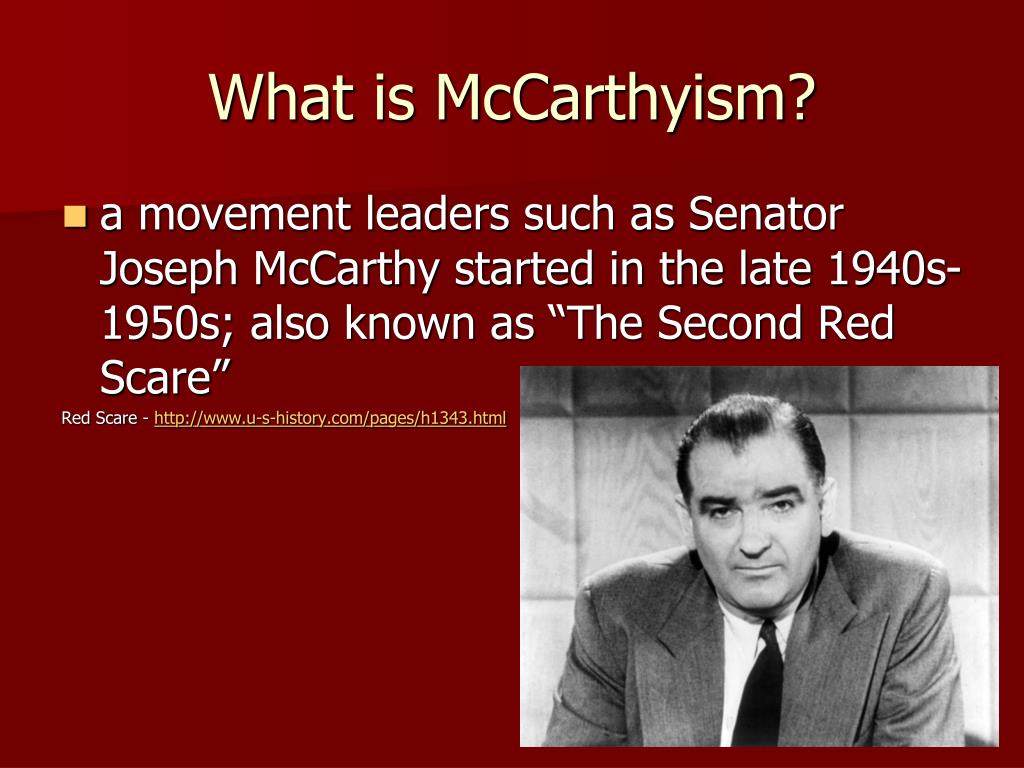 What is McCarthyism?

a movement leaders such as Senator Joseph McCarthy started in the late 1940s-1950s; also known as “The Second Red Scare”

Red Scare - http://www.u-s-history.com/pages/h1343.html